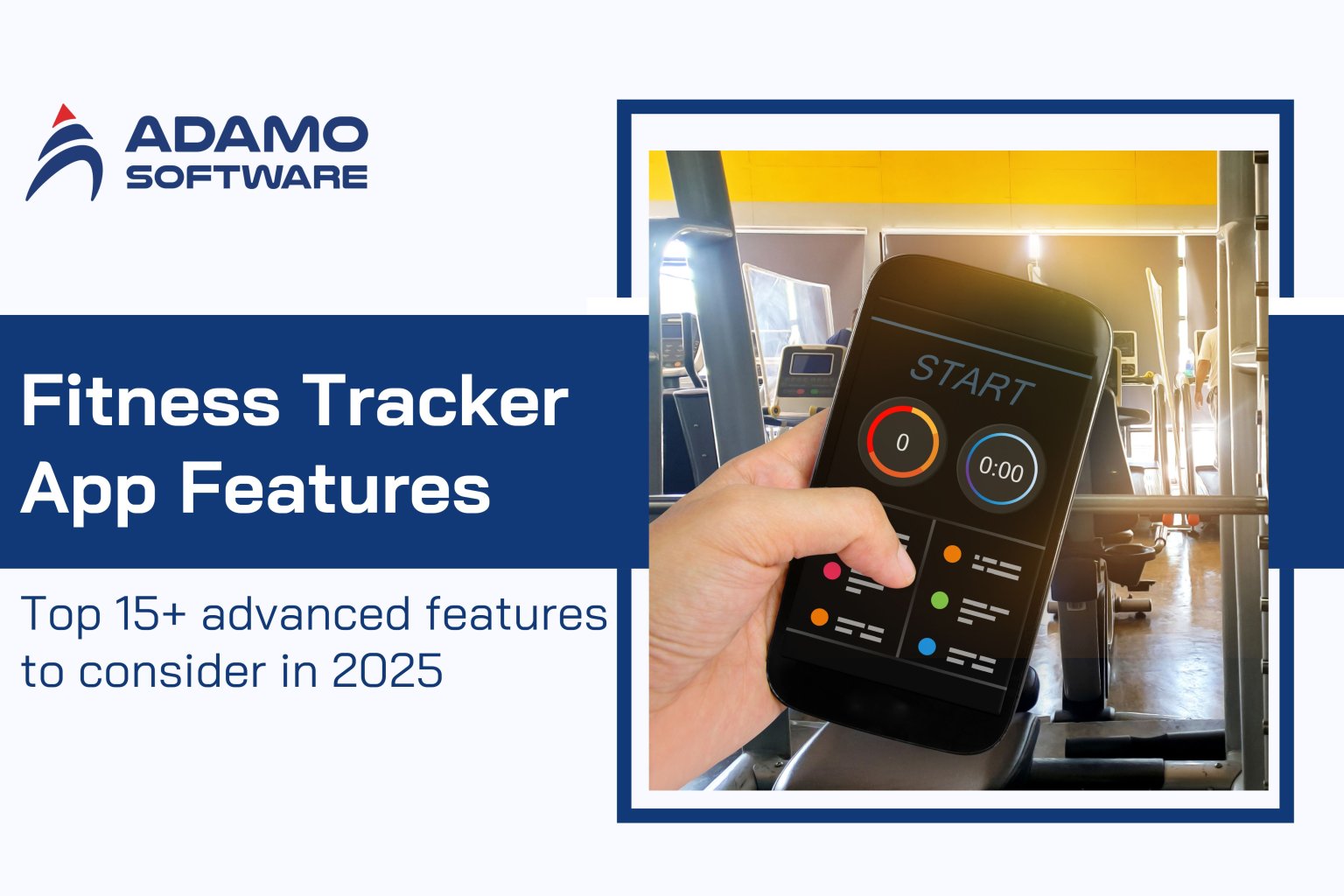 ADAMO SOFTWARE

Fitness Tracker App Features

Top 15+ advanced features to consider in 2025

START

0

0:00